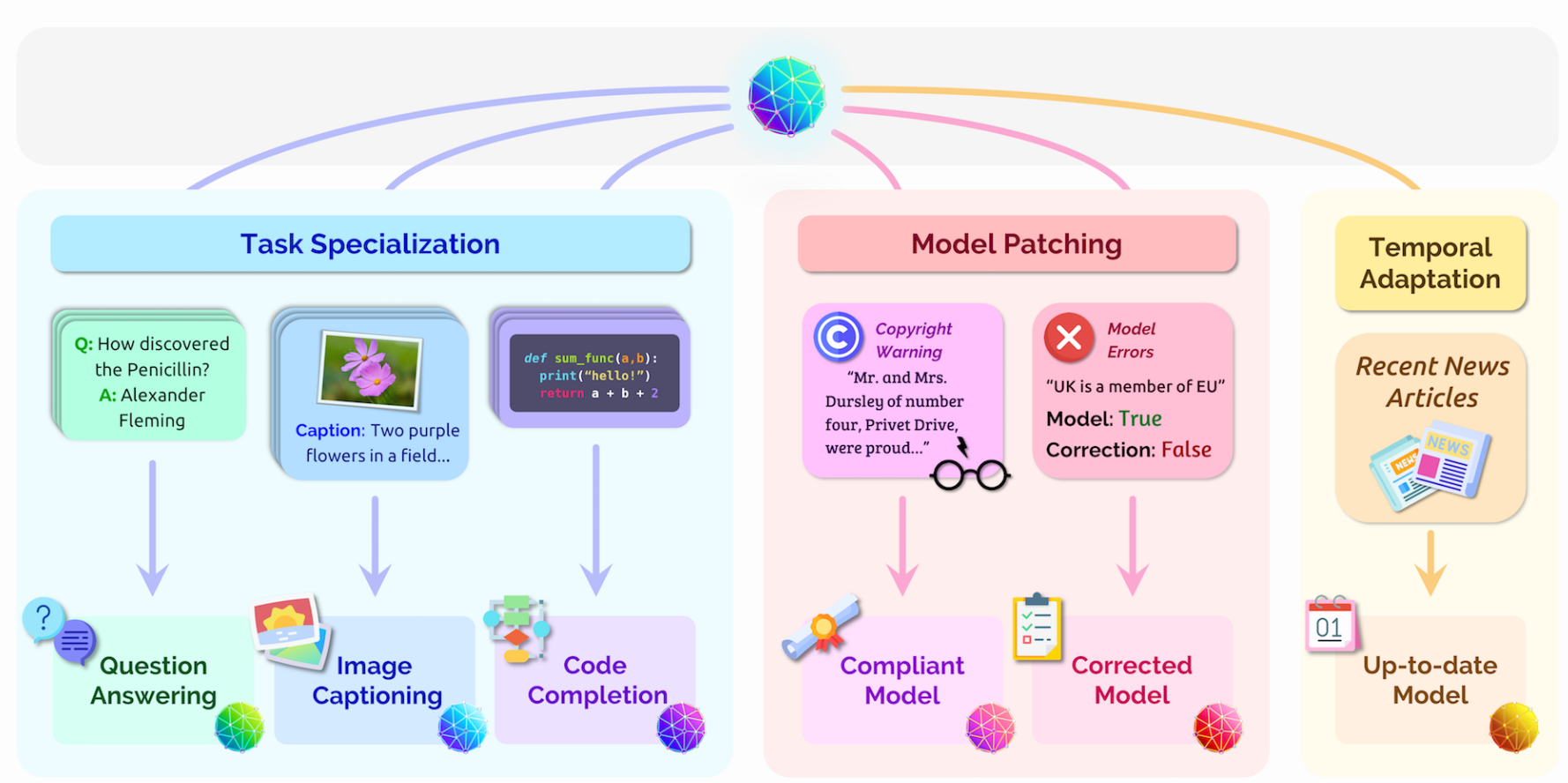 Task Specialization

Q: How discovered the Penicillin?
A: Alexander Fleming

Caption: Two purple flowers in a field...

def sum_func(a,b):
print("hello!")
return a + b + 2

Question Answering

Image Captioning

Code Completion

Model Patching

Copyright Warning
"Mr. and Mrs. Dursley of number four, Privet Drive, were proud..."

Model Errors
"UK is a member of EU"
Model: True
Correction: False

Compliant Model

Corrected Model

Temporal Adaptation

Recent News Articles

NEWS

NEWS

01

Up-to-date Model